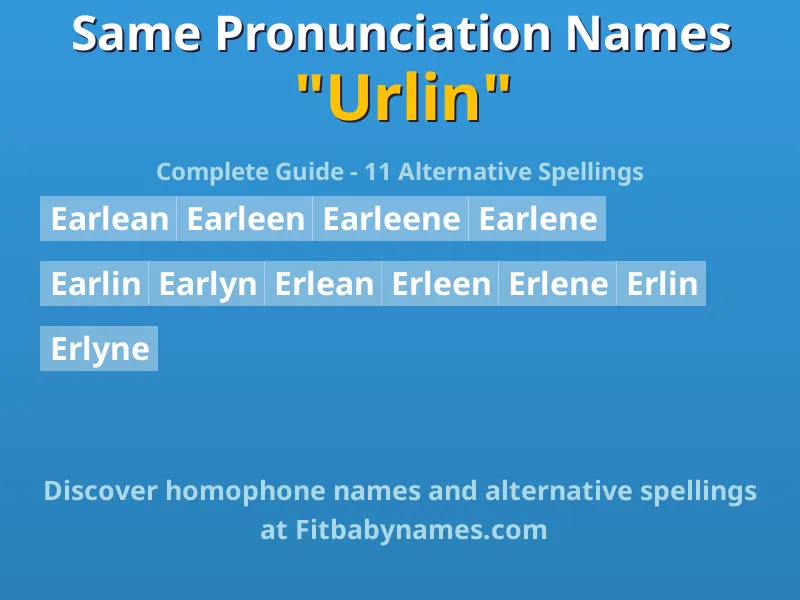 Same Pronunciation Names
"Urlin"

Complete Guide - 11 Alternative Spellings

Earlean Earleen Earleene Earlene

Earlin Earlyn Erlean Erleen Erlene Erlin

Erlyne

Discover homophone names and alternative spellings at Fitbabynames.com